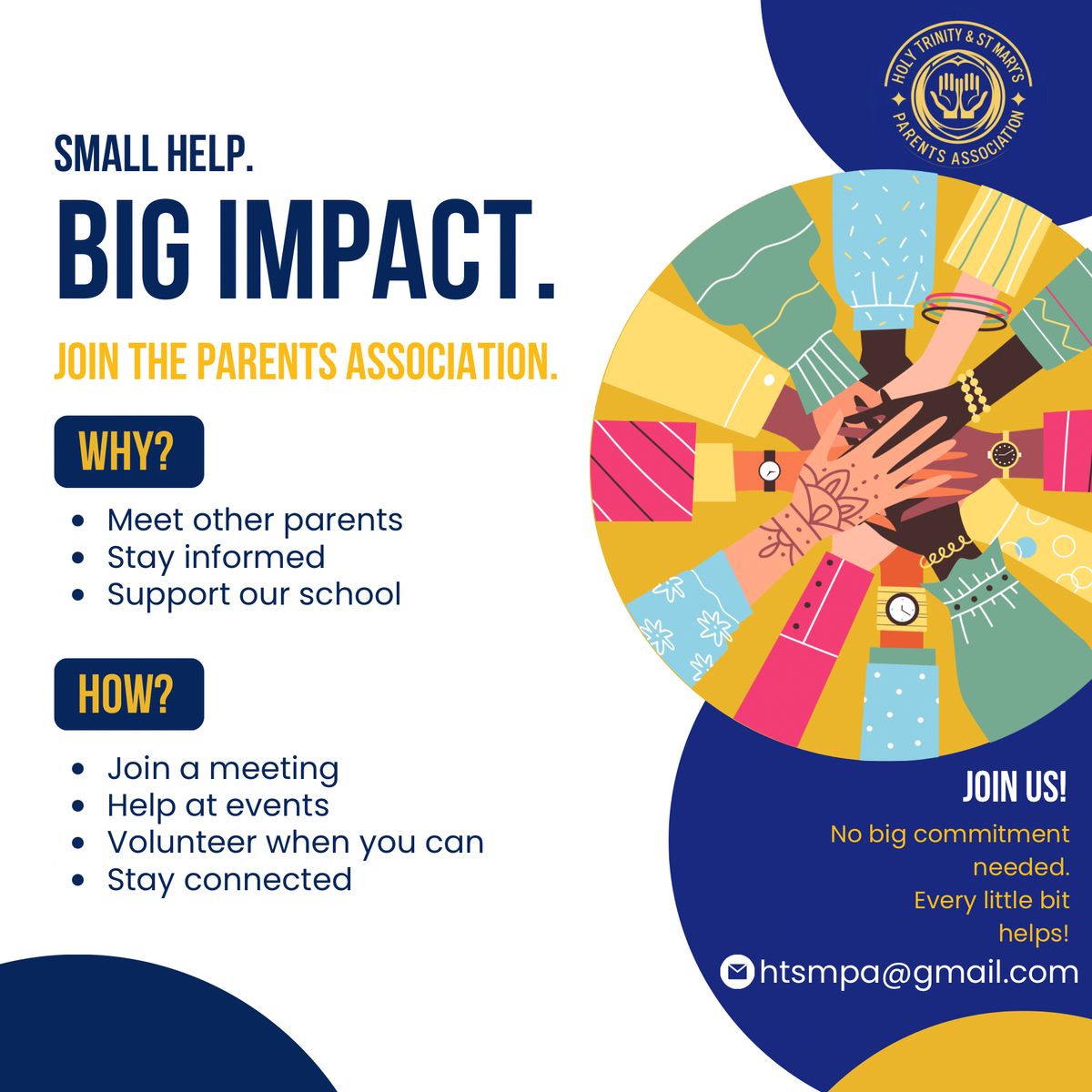 HOLY TRINITY & ST MARY'S
PARENTS ASSOCIATION

SMALL HELP.

BIG IMPACT.

JOIN THE PARENTS ASSOCIATION.

WHY?

- Meet other parents
- Stay informed
- Support our school

HOW?

- Join a meeting
- Help at events
- Volunteer when you can
- Stay connected

JOIN US!

No big commitment needed.
Every little bit helps!

htsmpa@gmail.com